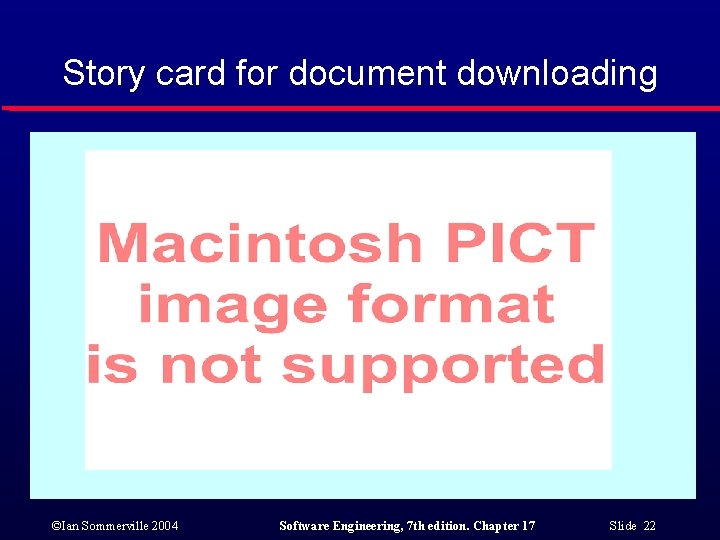 Story card for document downloading

Macintosh PICT image format is not supported

©Ian Sommerville 2004

Software Engineering, 7th edition. Chapter 17

Slide 22